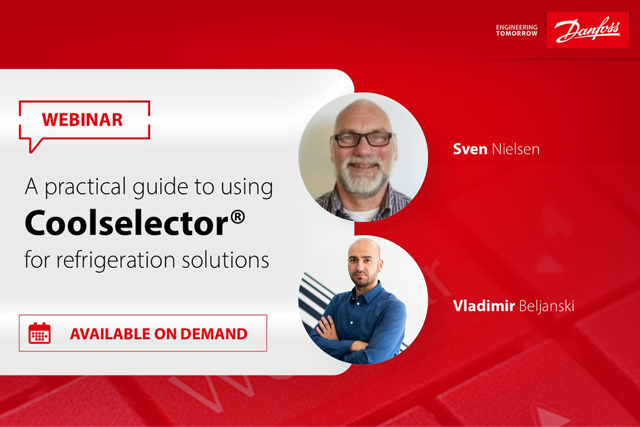 ENGINEERING TOMORROW

Danfoss

WEBINAR

A practical guide to using Coolselector® for refrigeration solutions

AVAILABLE ON DEMAND

Sven Nielsen

Vladimir Beljanski